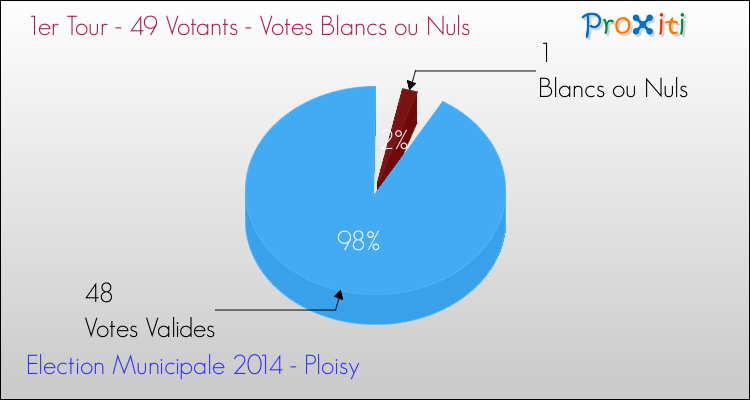 1er Tour - 49 Votants - Votes Blancs ou Nuls

Proxiti

1
Blancs ou Nuls

2%

98%

48
Votes Valides

Election Municipale 2014 - Ploisy